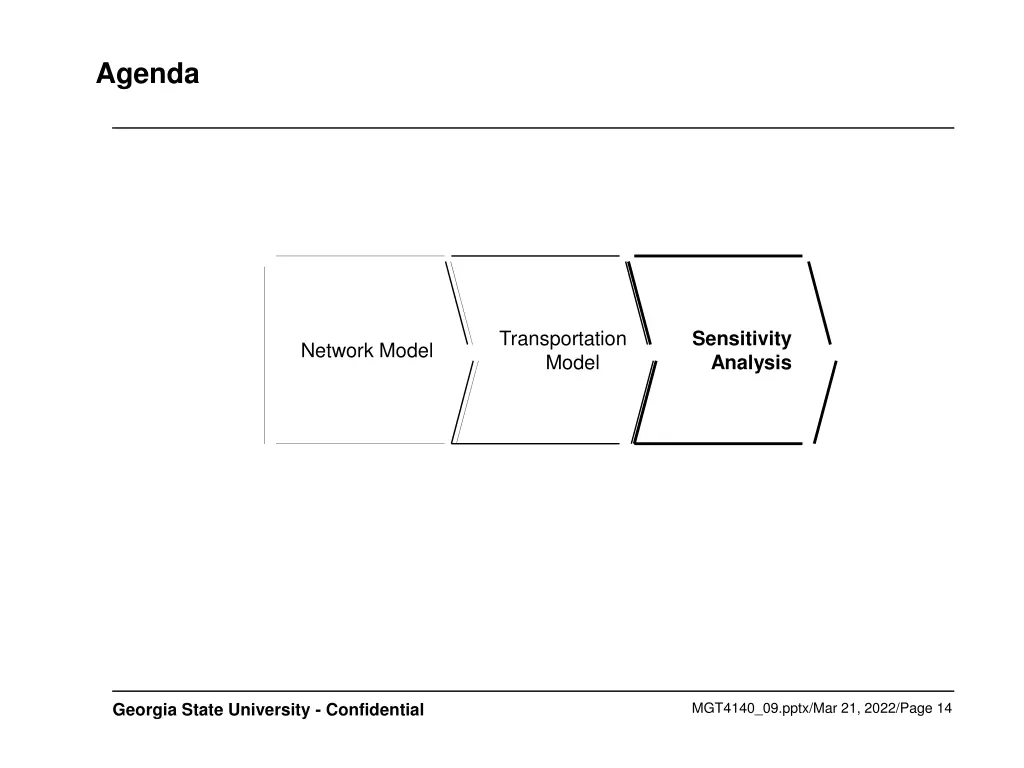 Agenda

Network Model

Transportation Model

Sensitivity Analysis

Georgia State University - Confidential

MGT4140_09.pptx/Mar 21, 2022/Page 14